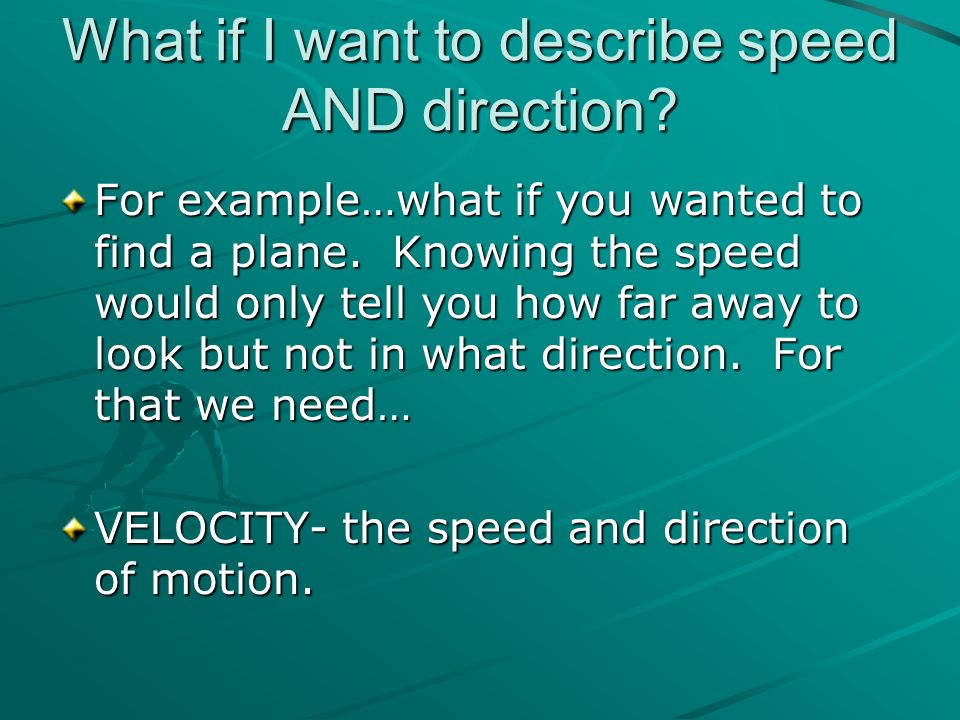 What if I want to describe speed AND direction?

For example…what if you wanted to find a plane.  Knowing the speed would only tell you how far away to look but not in what direction.  For that we need…

VELOCITY- the speed and direction of motion.